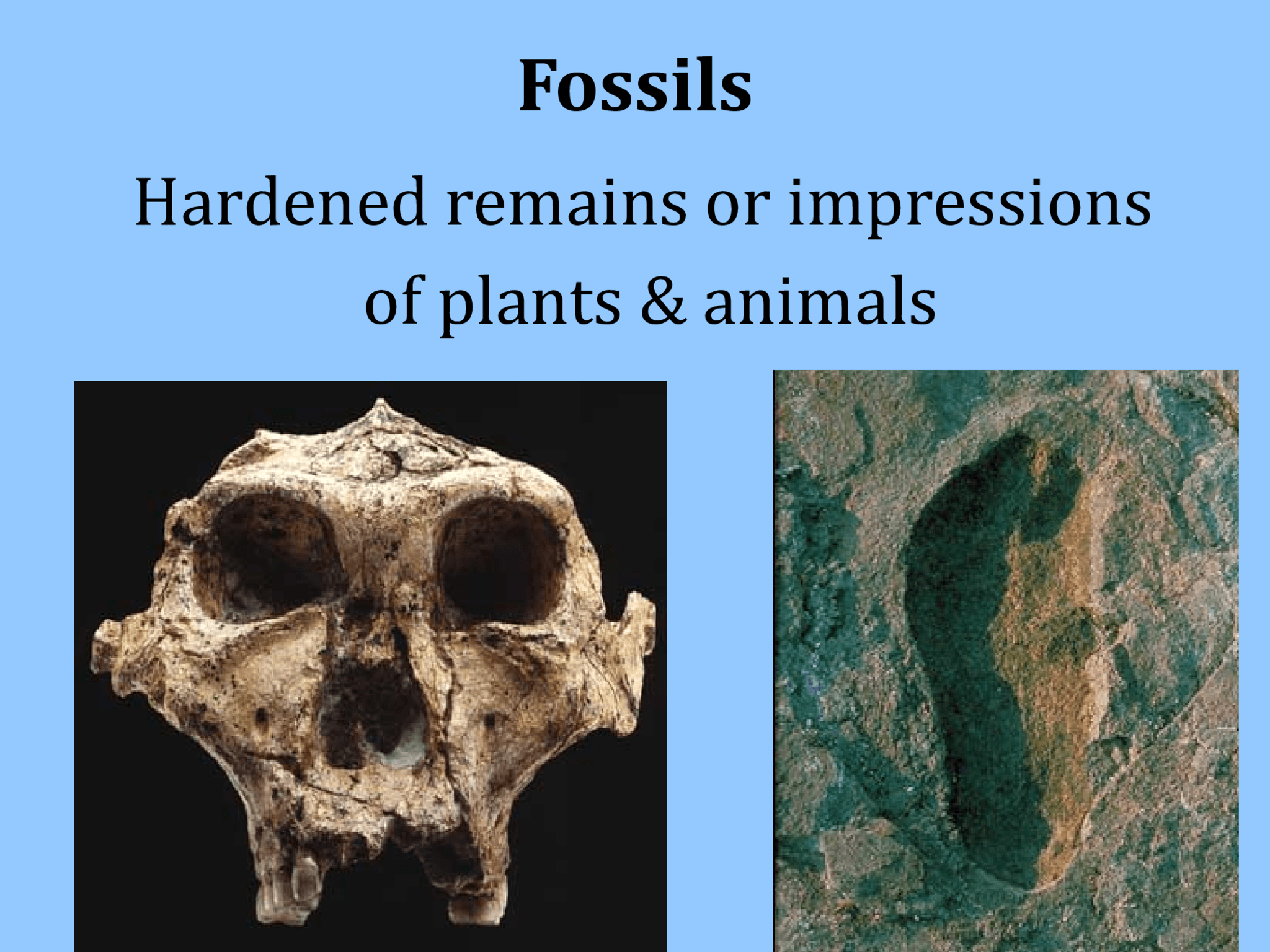 Fossils

Hardened remains or impressions of plants & animals